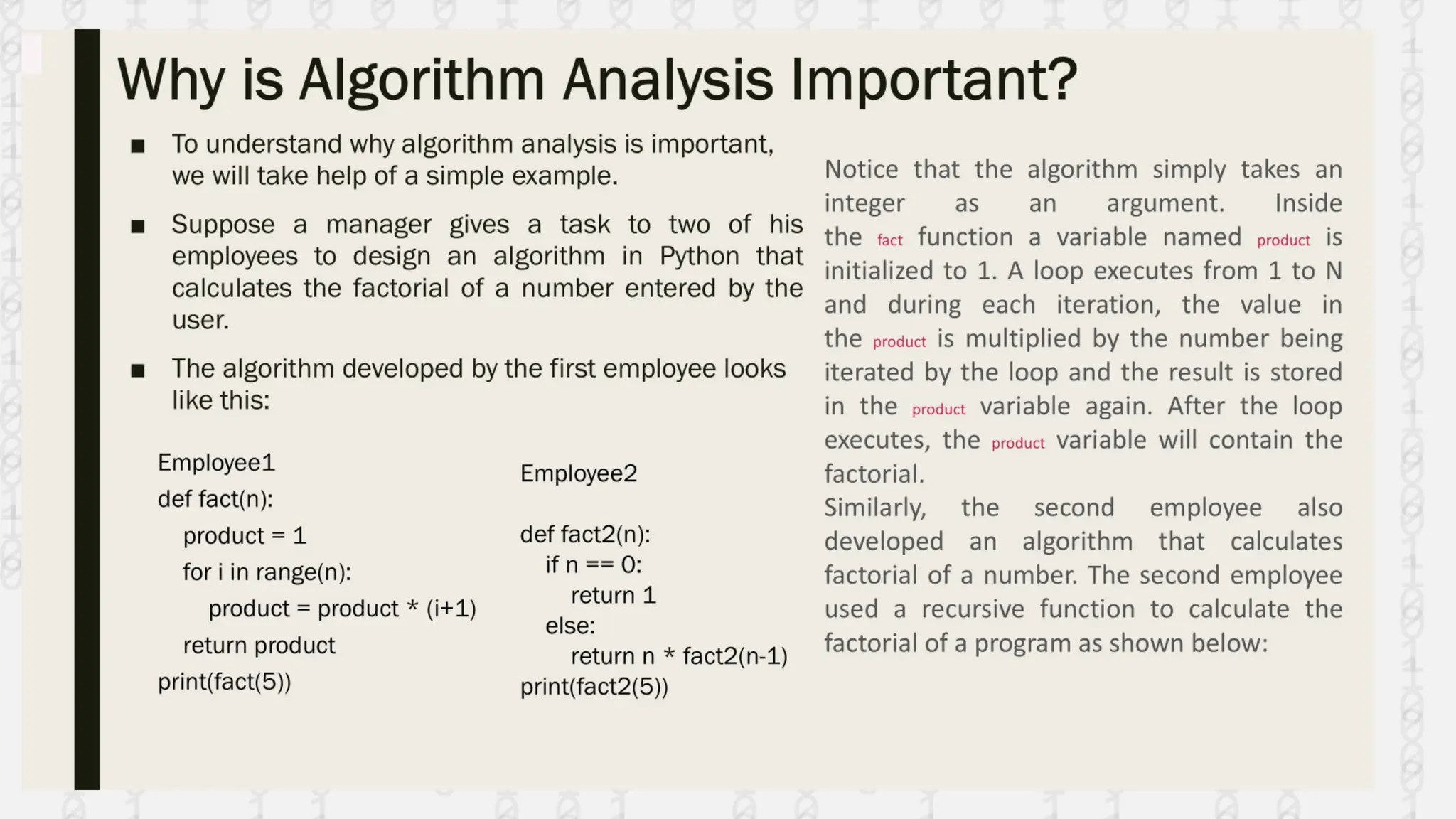 Why is Algorithm Analysis Important?

■ To understand why algorithm analysis is important, we will take help of a simple example.

■ Suppose a manager gives a task to two of his employees to design an algorithm in Python that calculates the factorial of a number entered by the user.

■ The algorithm developed by the first employee looks like this:

Employee1
def fact(n):
    product = 1
    for i in range(n):
        product = product * (i+1)
    return product
print(fact(5))

Employee2

def fact2(n):
    if n == 0:
        return 1
    else:
        return n * fact2(n-1)
print(fact2(5))

Notice that the algorithm simply takes an integer as an argument. Inside the fact function a variable named product is initialized to 1. A loop executes from 1 to N and during each iteration, the value in the product is multiplied by the number being iterated by the loop and the result is stored in the product variable again. After the loop executes, the product variable will contain the factorial.
Similarly, the second employee also developed an algorithm that calculates factorial of a number. The second employee used a recursive function to calculate the factorial of a program as shown below: